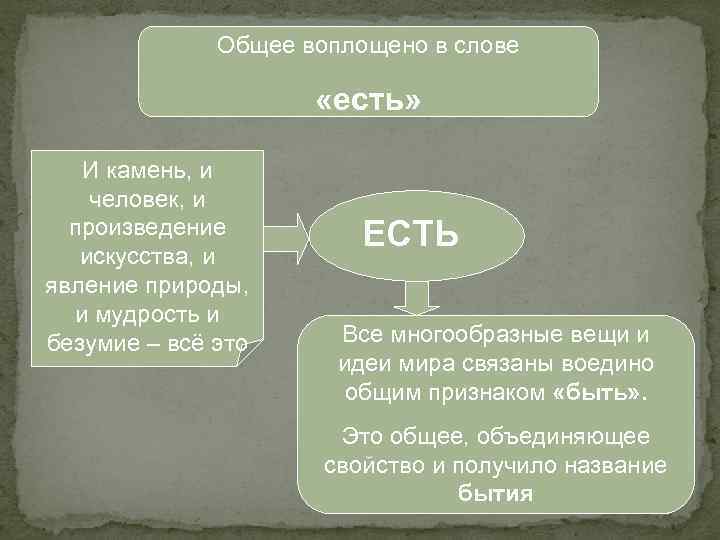 Общее воплощено в слове

«есть»

И камень, и человек, и произведение искусства, и явление природы, и мудрость и безумие – всё это

ЕСТЬ

Все многообразные вещи и идеи мира связаны воедино общим признаком «быть».

Это общее, объединяющее свойство и получило название бытия